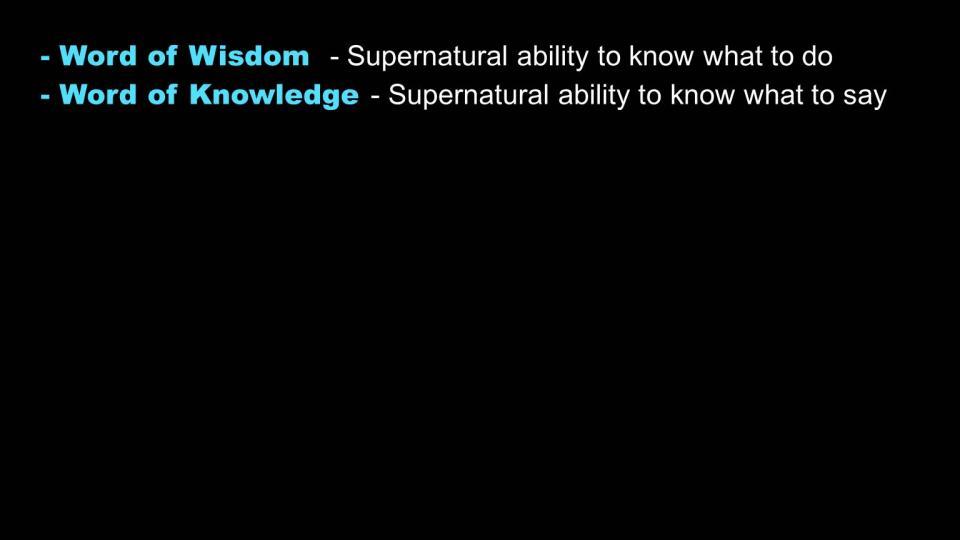 - Word of Wisdom - Supernatural ability to know what to do
- Word of Knowledge - Supernatural ability to know what to say